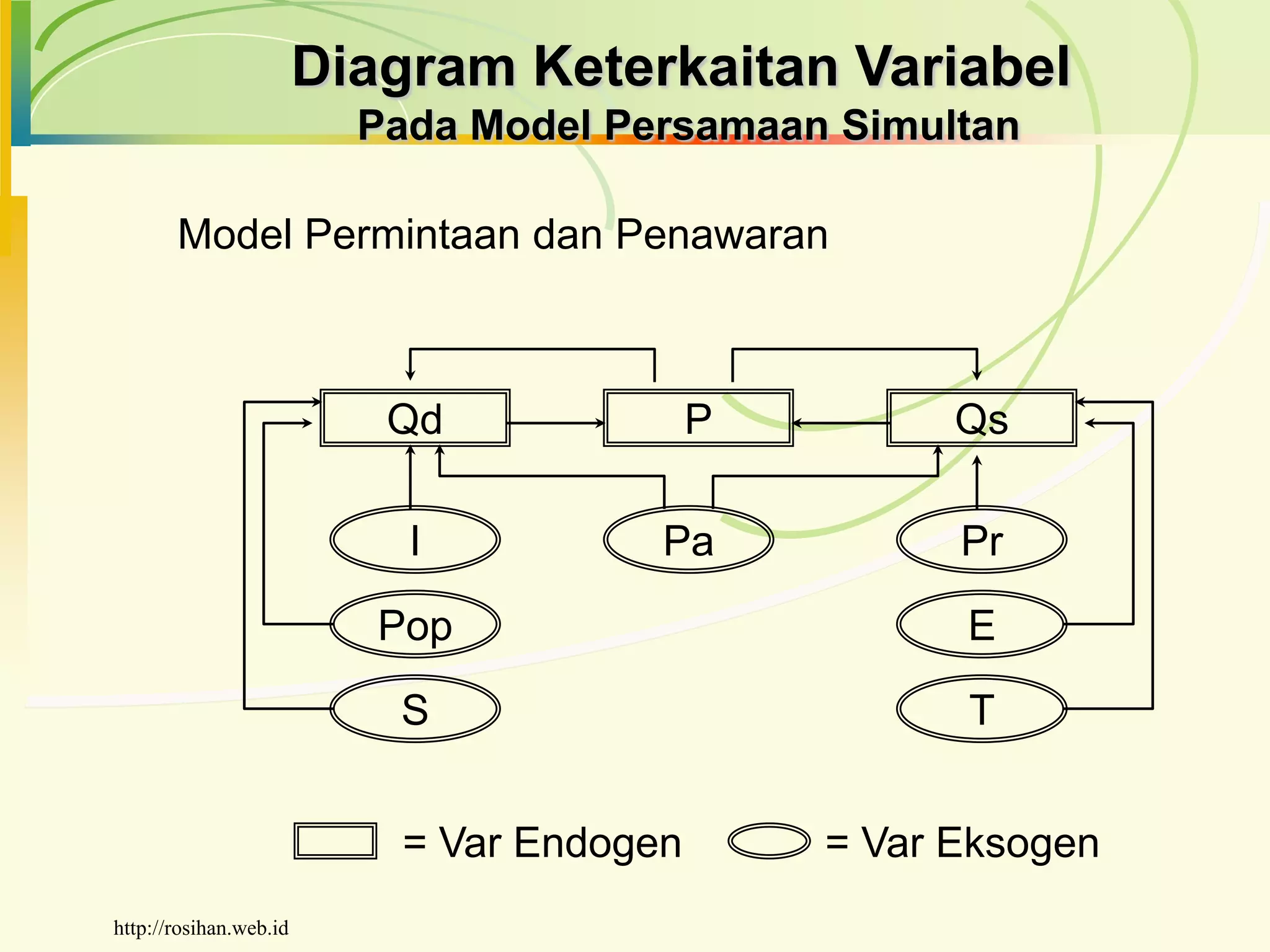 Diagram Keterkaitan Variabel
Pada Model Persamaan Simultan

Model Permintaan dan Penawaran

Qd
P
Qs
I
Pa
Pr
Pop
E
S
T

= Var Endogen
= Var Eksogen

http://rosihan.web.id